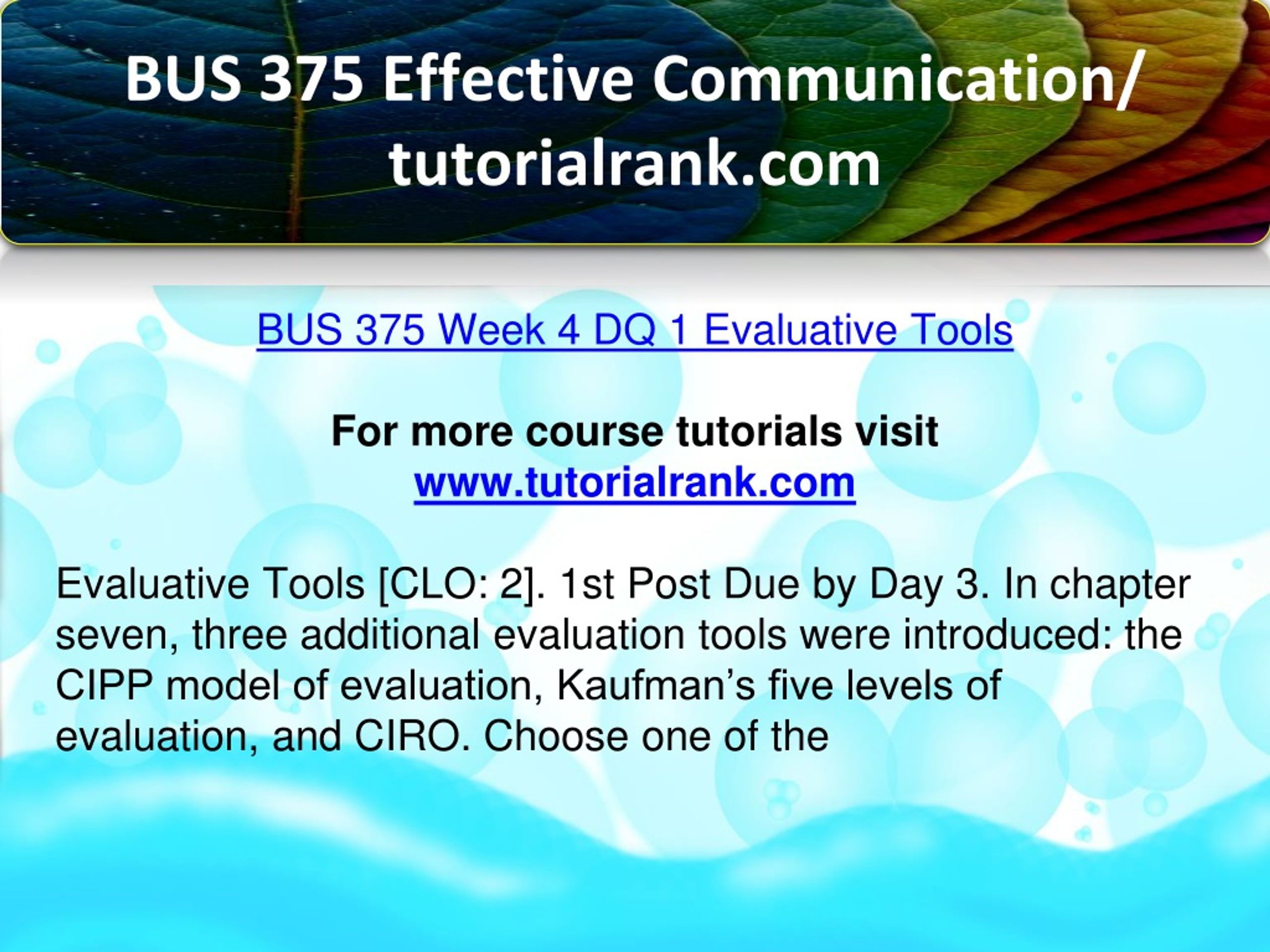 BUS 375 Effective Communication/ tutorialrank.com

BUS 375 Week 4 DQ 1 Evaluative Tools

For more course tutorials visit
www.tutorialrank.com

Evaluative Tools [CLO: 2]. 1st Post Due by Day 3. In chapter seven, three additional evaluation tools were introduced: the CIPP model of evaluation, Kaufman’s five levels of evaluation, and CIRO. Choose one of the